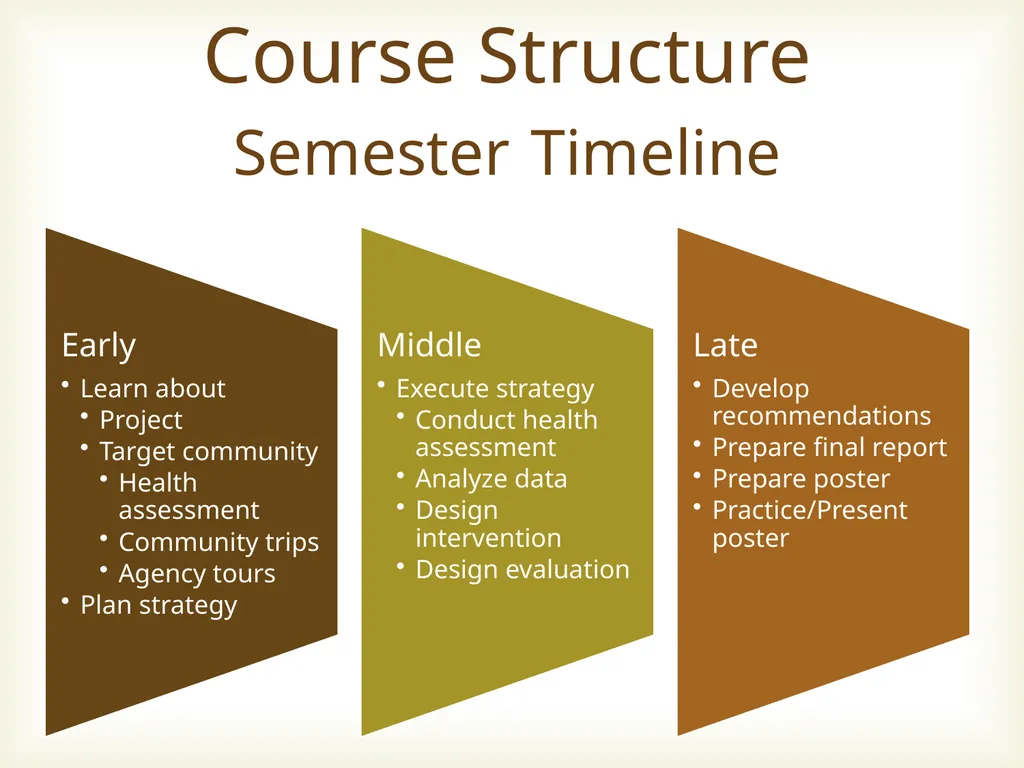 Course Structure
Semester Timeline

Early
• Learn about
• Project
• Target community
• Health assessment
• Community trips
• Agency tours
• Plan strategy

Middle
• Execute strategy
• Conduct health assessment
• Analyze data
• Design intervention
• Design evaluation

Late
• Develop recommendations
• Prepare final report
• Prepare poster
• Practice/Present poster